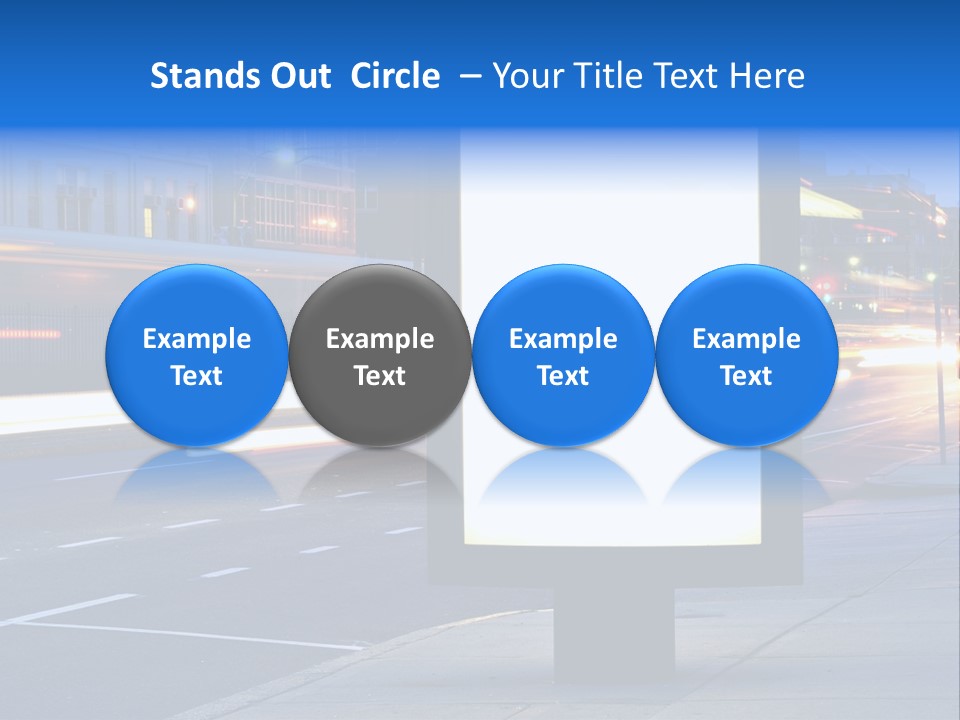 Stands Out Circle – Your Title Text Here

Example Text

Example Text

Example Text

Example Text